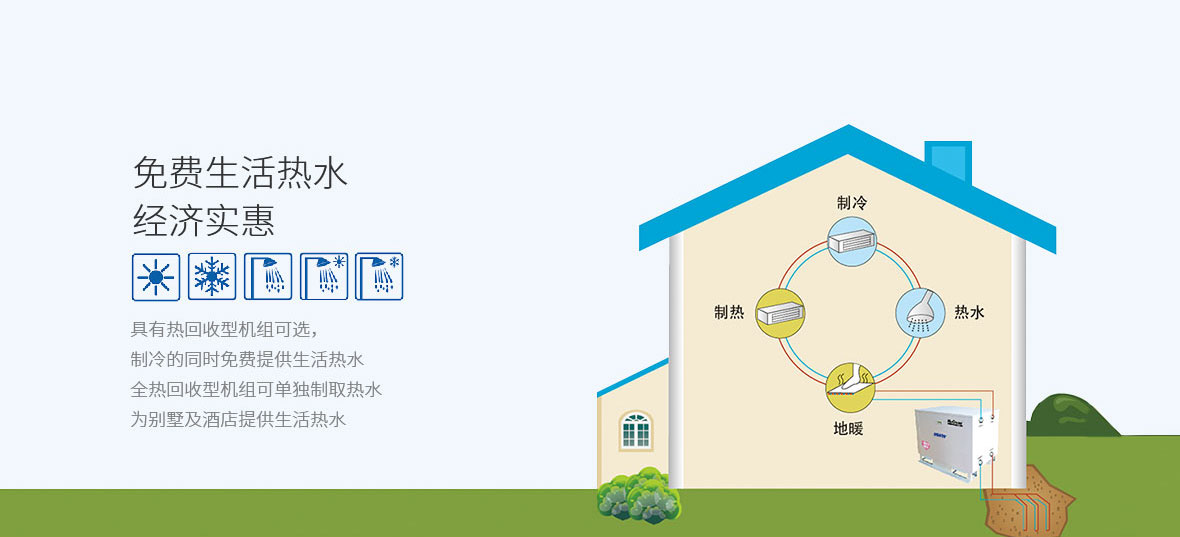 免费生活热水
经济实惠

具有热回收型机组可选，
制冷的同时免费提供生活热水
全热回收型机组可单独制取热水
为别墅及酒店提供生活热水

制冷
制热
热水
地暖